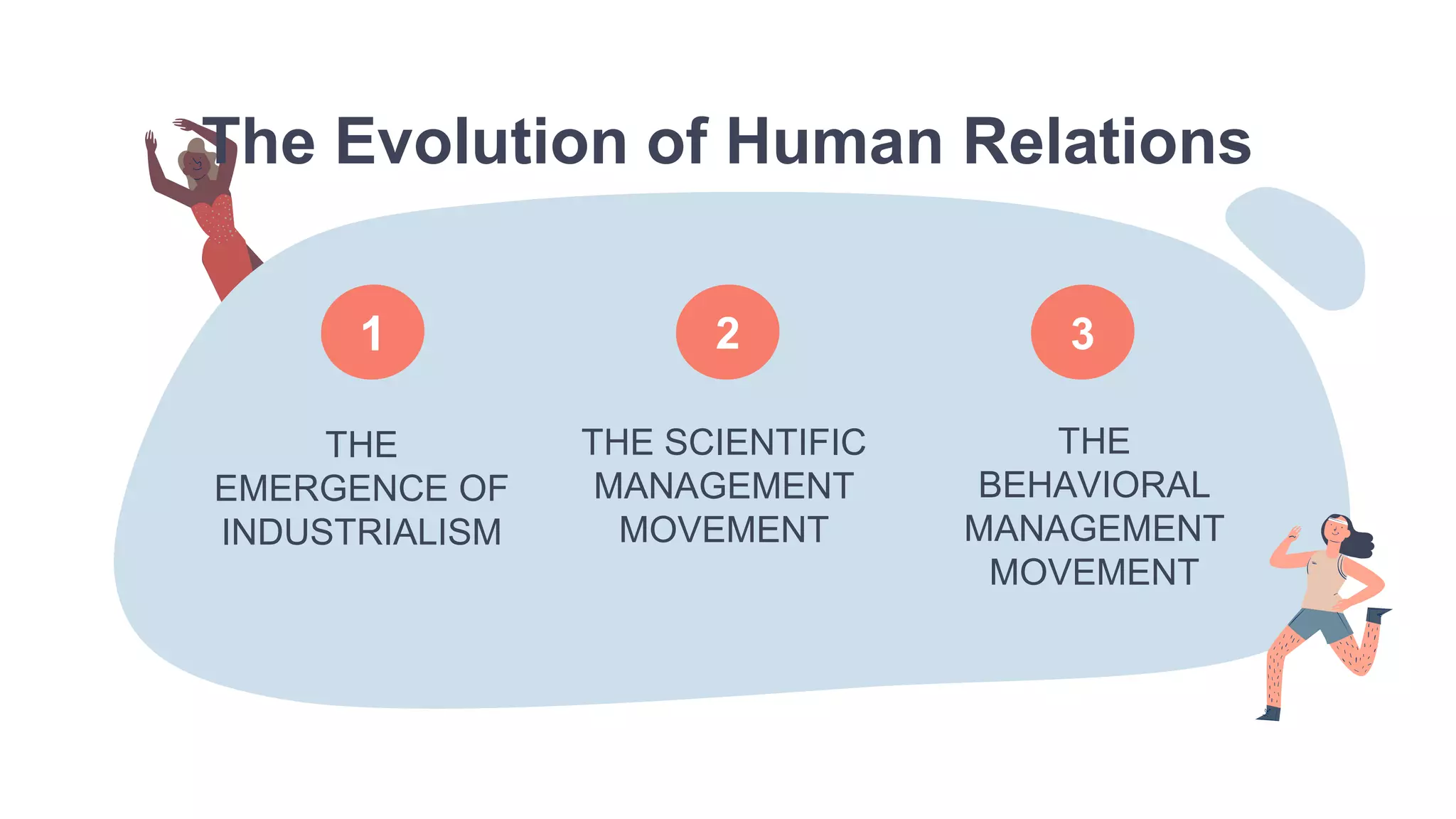 The Evolution of Human Relations

1

THE EMERGENCE OF INDUSTRIALISM

2

THE SCIENTIFIC MANAGEMENT MOVEMENT

3

THE BEHAVIORAL MANAGEMENT MOVEMENT